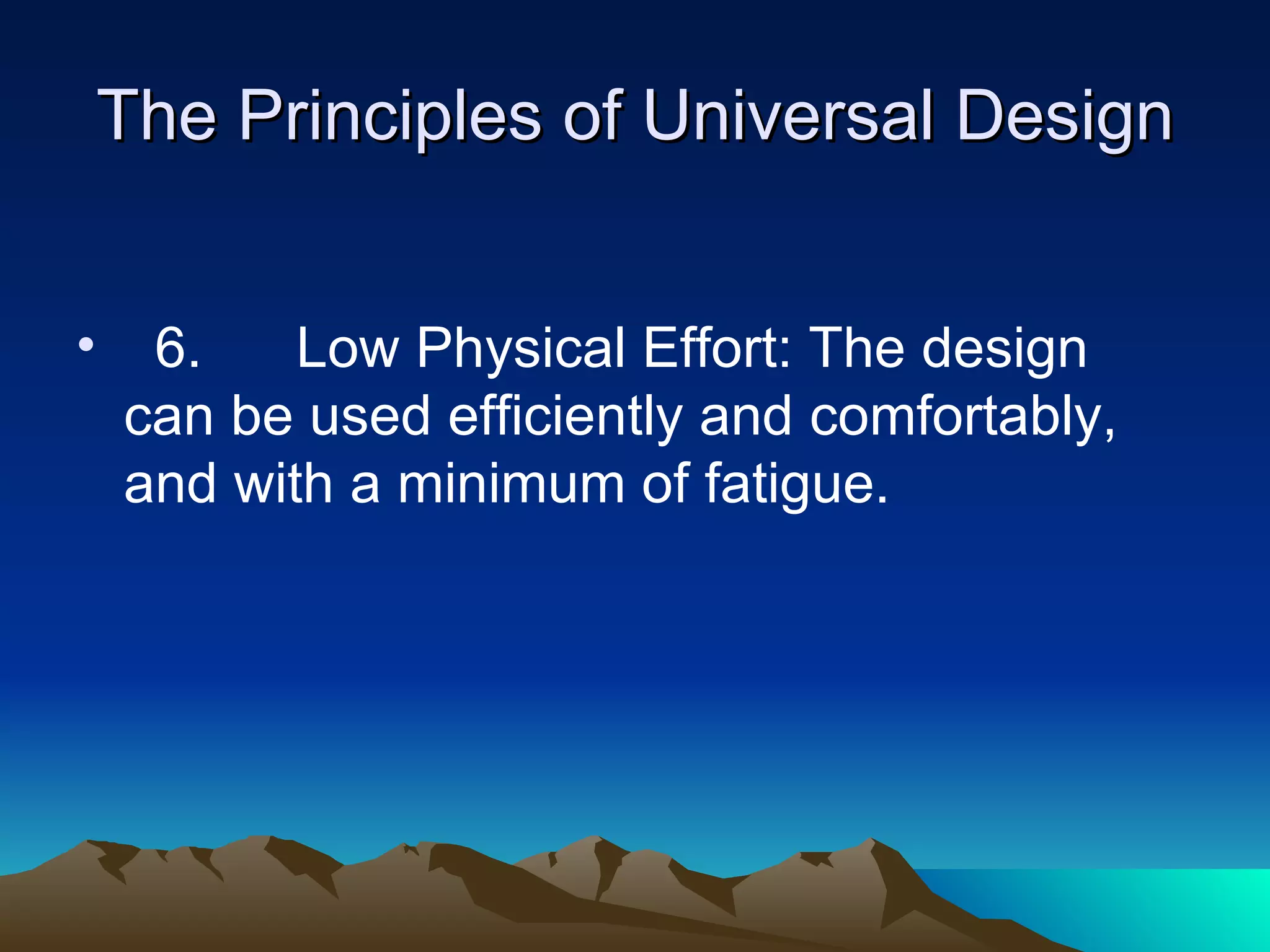 The Principles of Universal Design

• 6. Low Physical Effort: The design can be used efficiently and comfortably, and with a minimum of fatigue.